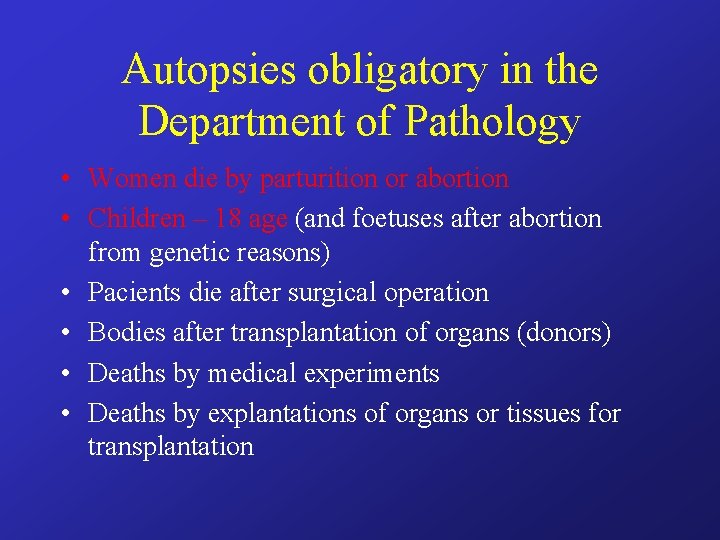 Autopsies obligatory in the Department of Pathology

• Women die by parturition or abortion
• Children – 18 age (and foetuses after abortion from genetic reasons)
• Pacients die after surgical operation
• Bodies after transplantation of organs (donors)
• Deaths by medical experiments
• Deaths by explantations of organs or tissues for transplantation